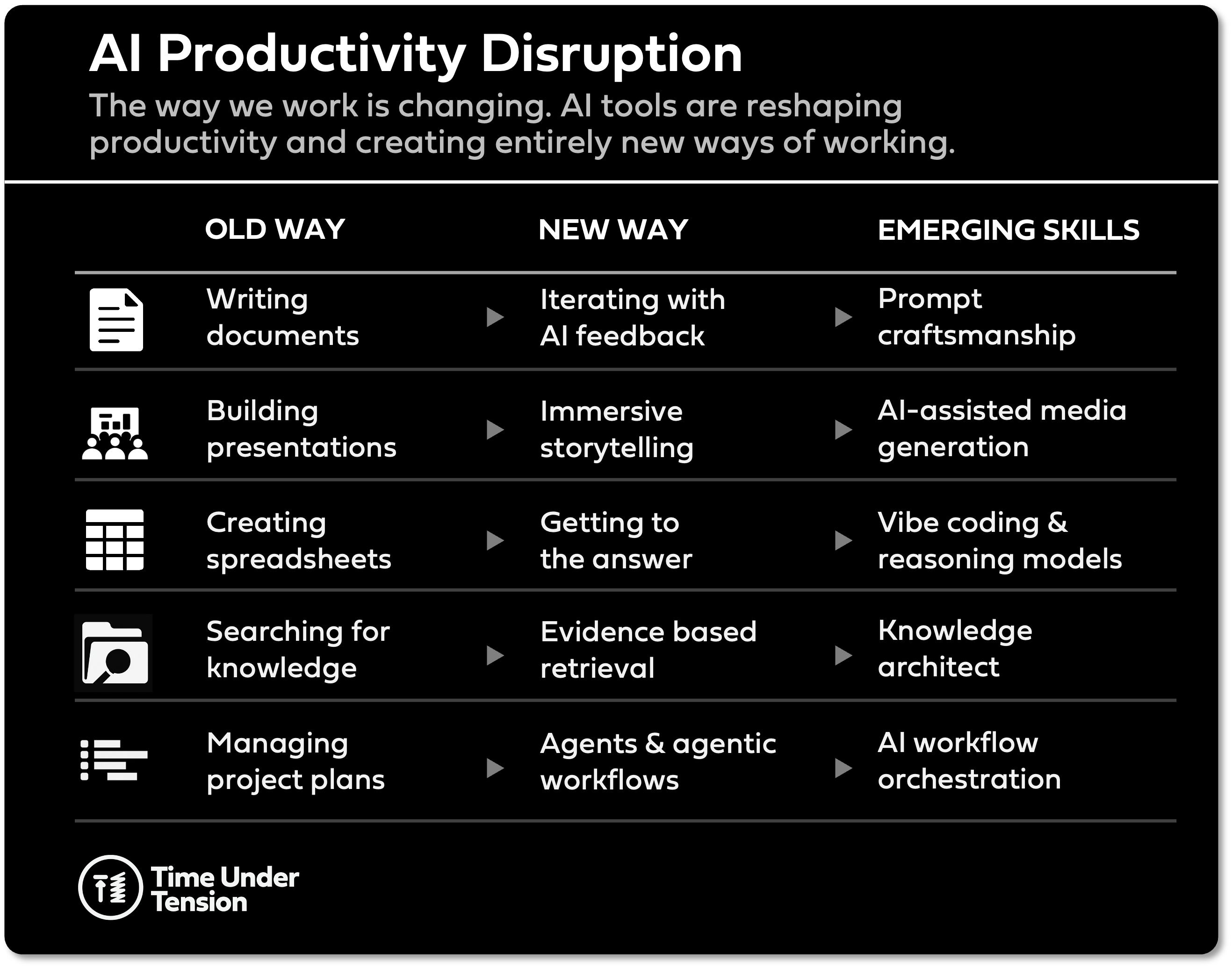 AI Productivity Disruption

The way we work is changing. AI tools are reshaping productivity and creating entirely new ways of working.

| OLD WAY | NEW WAY | EMERGING SKILLS |
|---|---|---|
| Writing documents | Iterating with AI feedback | Prompt craftsmanship |
| Building presentations | Immersive storytelling | AI-assisted media generation |
| Creating spreadsheets | Getting to the answer | Vibe coding & reasoning models |
| Searching for knowledge | Evidence based retrieval | Knowledge architect |
| Managing project plans | Agents & agentic workflows | AI workflow orchestration |

Time Under Tension